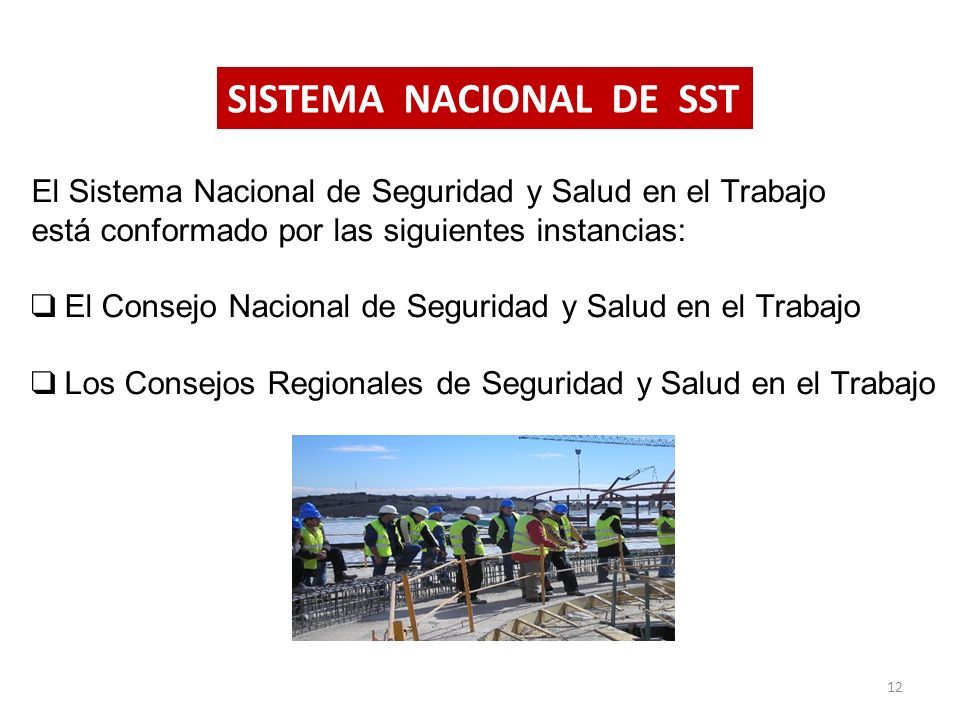 SISTEMA NACIONAL DE SST

El Sistema Nacional de Seguridad y Salud en el Trabajo está conformado por las siguientes instancias:

❑ El Consejo Nacional de Seguridad y Salud en el Trabajo

❑ Los Consejos Regionales de Seguridad y Salud en el Trabajo

12